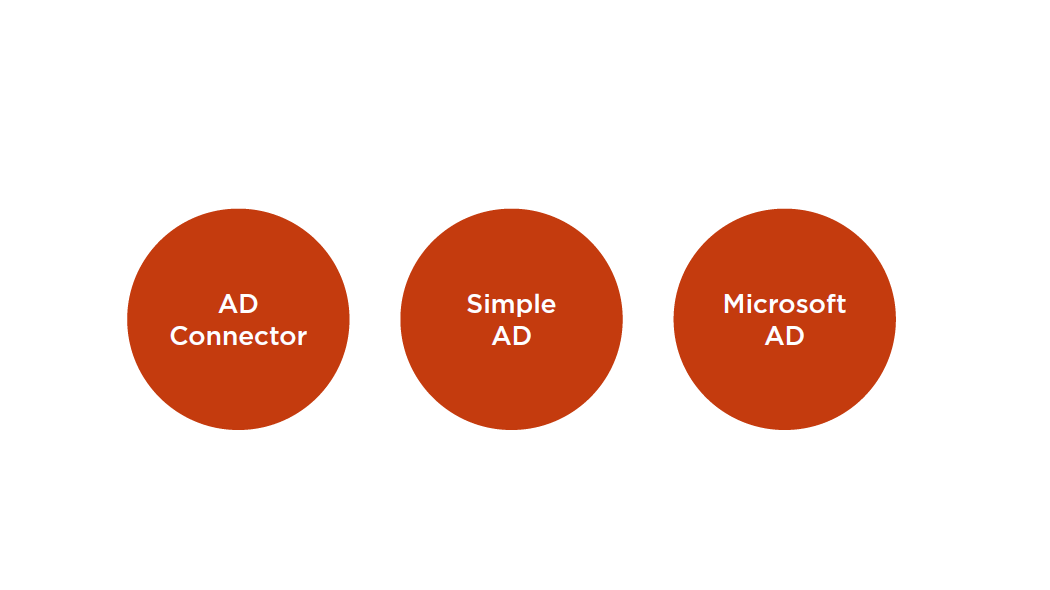 AD Connector

Simple AD

Microsoft AD